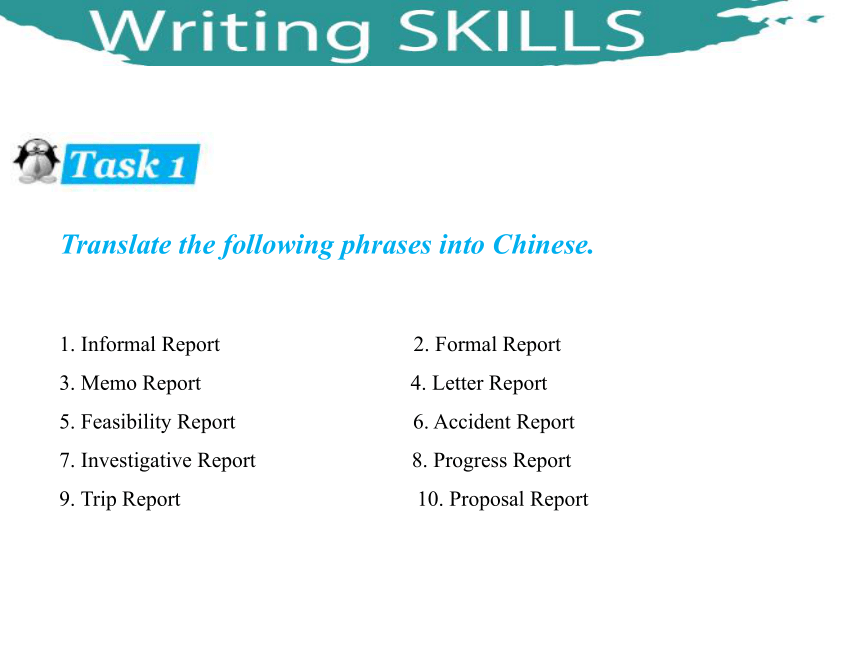 Writing SKILLS

Task 1

Translate the following phrases into Chinese.

1. Informal Report
2. Formal Report
3. Memo Report
4. Letter Report
5. Feasibility Report
6. Accident Report
7. Investigative Report
8. Progress Report
9. Trip Report
10. Proposal Report